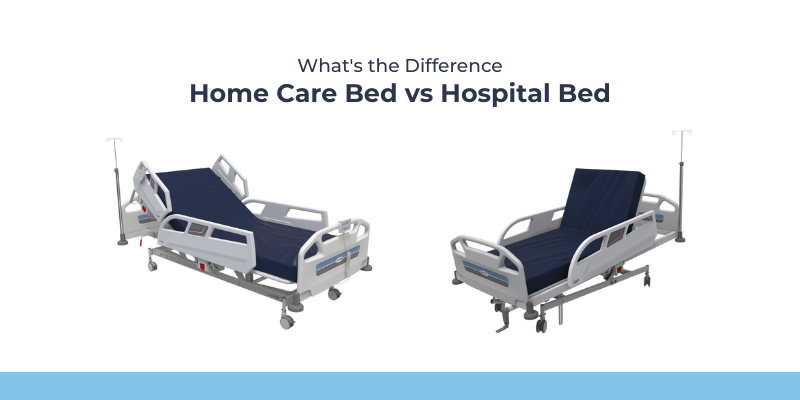 What's the Difference
Home Care Bed vs Hospital Bed